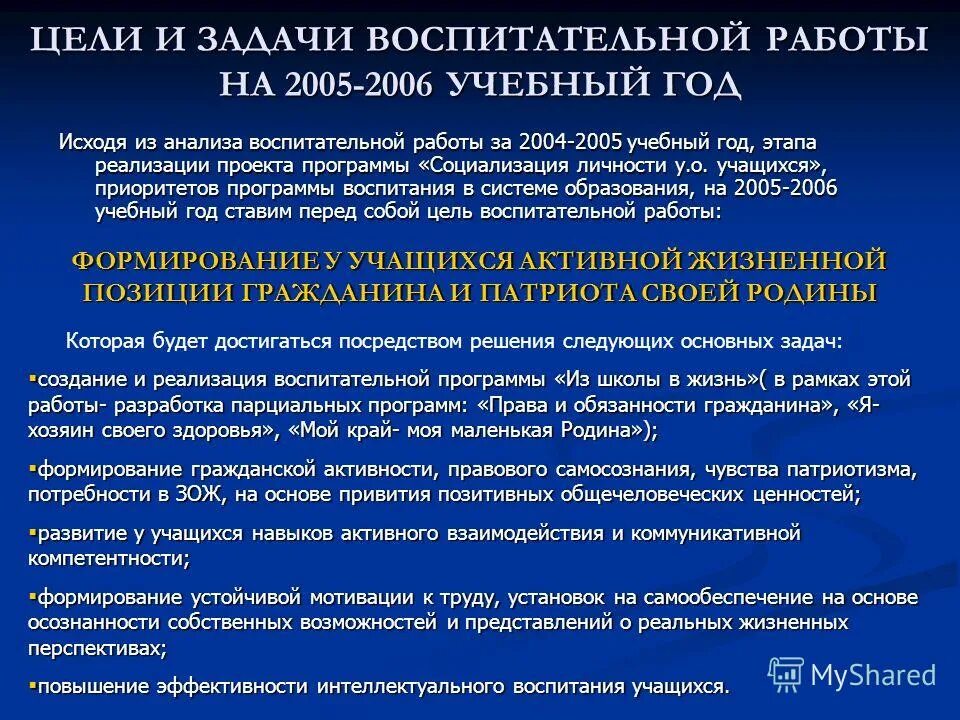 ЦЕЛИ И ЗАДАЧИ ВОСПИТАТЕЛЬНОЙ РАБОТЫ НА 2005-2006 УЧЕБНЫЙ ГОД

Исходя из анализа воспитательной работы за 2004-2005 учебный год, этапа реализации проекта программы «Социализация личности у.о. учащихся», приоритетов программы воспитания в системе образования, на 2005-2006 учебный год ставим перед собой цель воспитательной работы:

ФОРМИРОВАНИЕ У УЧАЩИХСЯ АКТИВНОЙ ЖИЗНЕННОЙ ПОЗИЦИИ ГРАЖДАНИНА И ПАТРИОТА СВОЕЙ РОДИНЫ

Которая будет достигаться посредством решения следующих основных задач:

▪создание и реализация воспитательной программы «Из школы в жизнь»( в рамках этой работы- разработка парциальных программ: «Права и обязанности гражданина», «Я- хозяин своего здоровья», «Мой край- моя маленькая Родина»);

▪формирование гражданской активности, правового самосознания, чувства патриотизма, потребности в ЗОЖ, на основе привития позитивных общечеловеческих ценностей;

▪развитие у учащихся навыков активного взаимодействия и коммуникативной компетентности;

▪формирование устойчивой мотивации к труду, установок на самообеспечение на основе осознанности собственных возможностей и представлений о реальных жизненных перспективах;

▪повышение эффективности интеллектуального воспитания учащихся.

MyShared